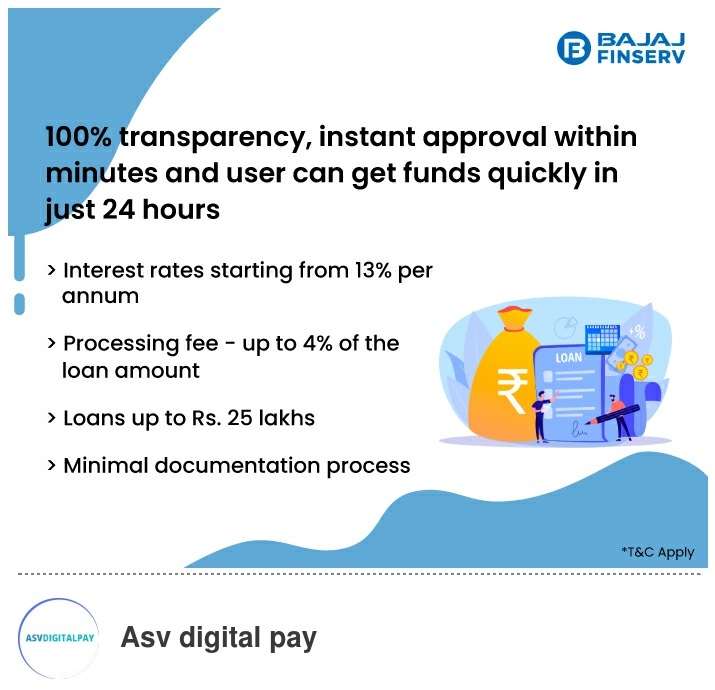 BAJAJ FINSERV

100% transparency, instant approval within minutes and user can get funds quickly in just 24 hours

> Interest rates starting from 13% per annum

> Processing fee - up to 4% of the loan amount

> Loans up to Rs. 25 lakhs

> Minimal documentation process

LOAN

₹

+%

*T&C Apply

ASVDIGITALPAY

Asv digital pay